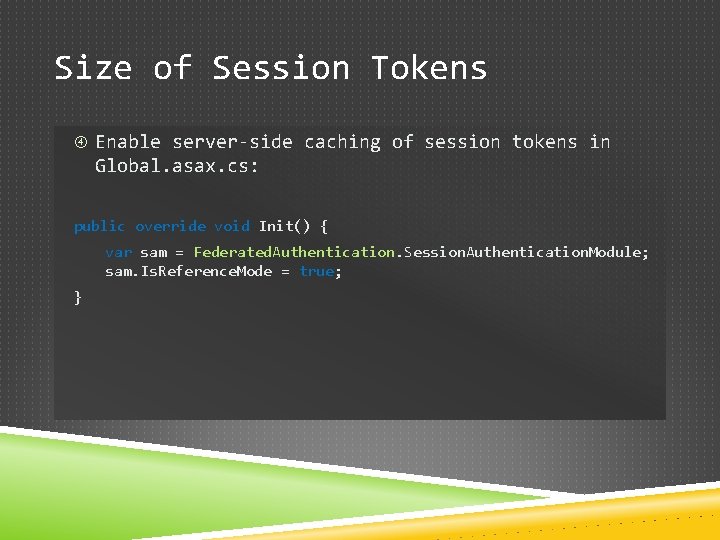 Size of Session Tokens

④ Enable server-side caching of session tokens in Global.asax.cs:

public override void Init() {
    var sam = FederatedAuthentication.SessionAuthenticationModule;
    sam.IsReferenceMode = true;
}